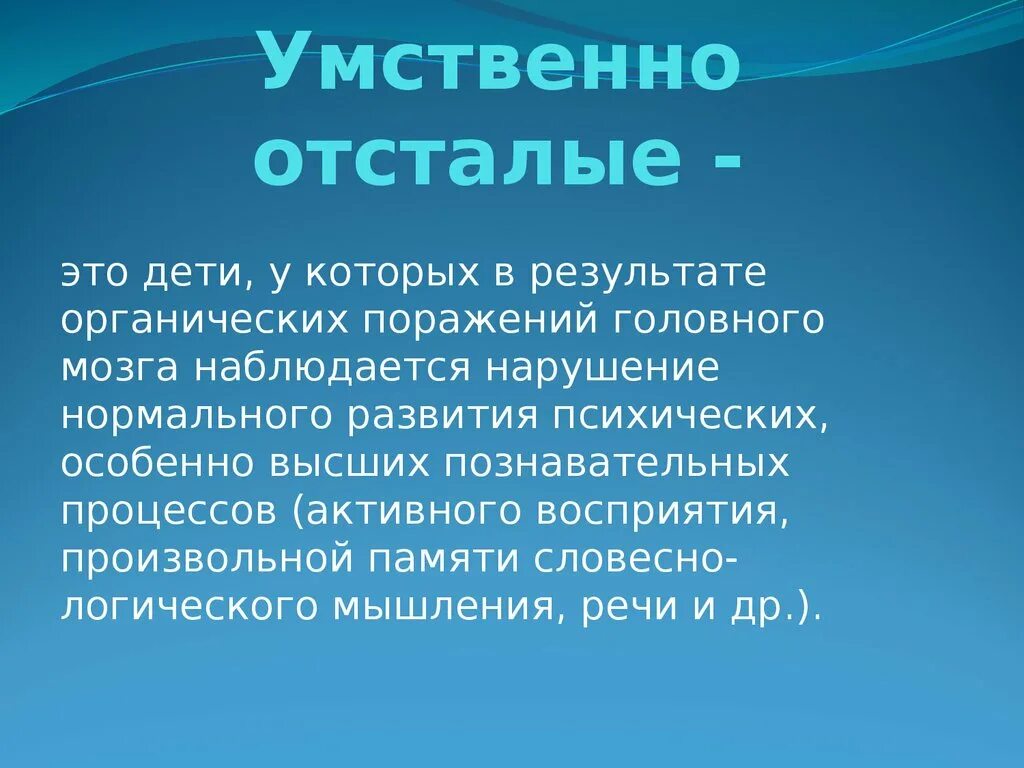 Умственно отсталые -

это дети, у которых в результате органических поражений головного мозга наблюдается нарушение нормального развития психических, особенно высших познавательных процессов (активного восприятия, произвольной памяти словесно-логического мышления, речи и др.).